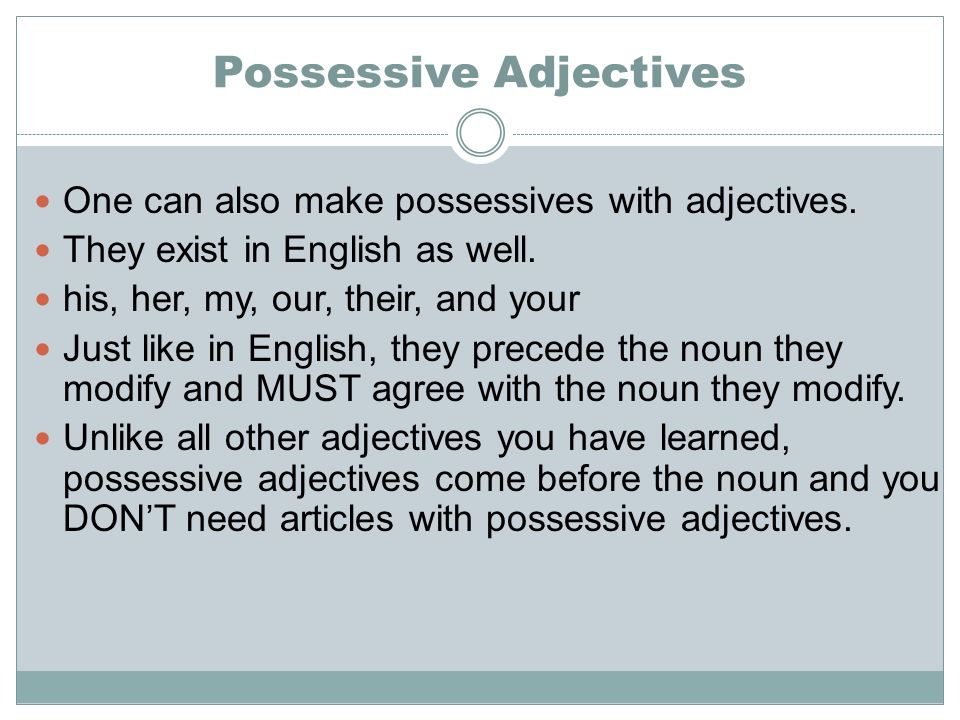 Possessive Adjectives

One can also make possessives with adjectives.

They exist in English as well.

his, her, my, our, their, and your

Just like in English, they precede the noun they modify and MUST agree with the noun they modify.

Unlike all other adjectives you have learned, possessive adjectives come before the noun and you DON'T need articles with possessive adjectives.